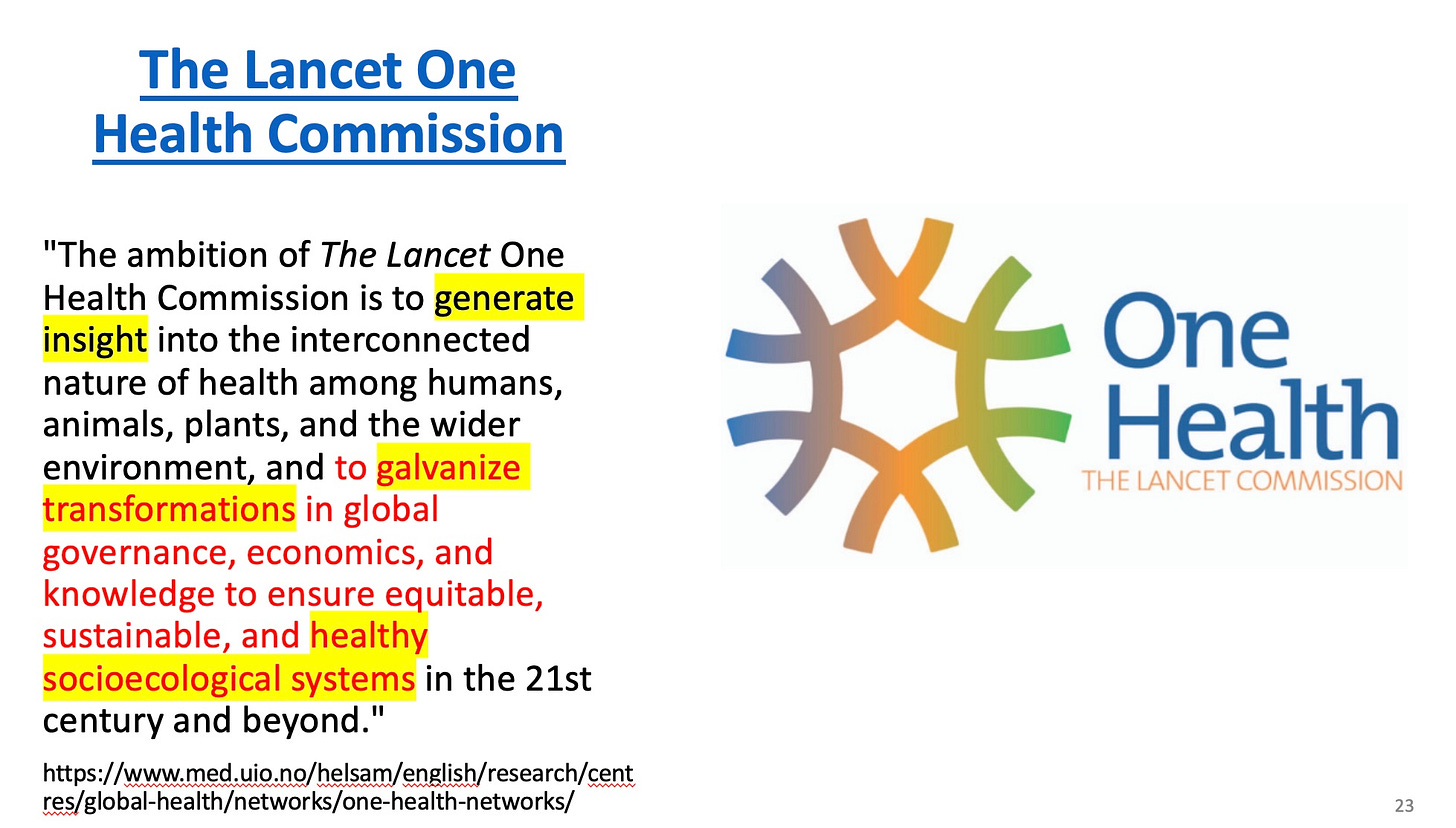 The Lancet One Health Commission

"The ambition of The Lancet One Health Commission is to generate insight into the interconnected nature of health among humans, animals, plants, and the wider environment, and to galvanize transformations in global governance, economics, and knowledge to ensure equitable, sustainable, and healthy socioecological systems in the 21st century and beyond."

https://www.med.uio.no/helsam/english/research/centres/global-health/networks/one-health-networks/

One Health
THE LANCET COMMISSION

23